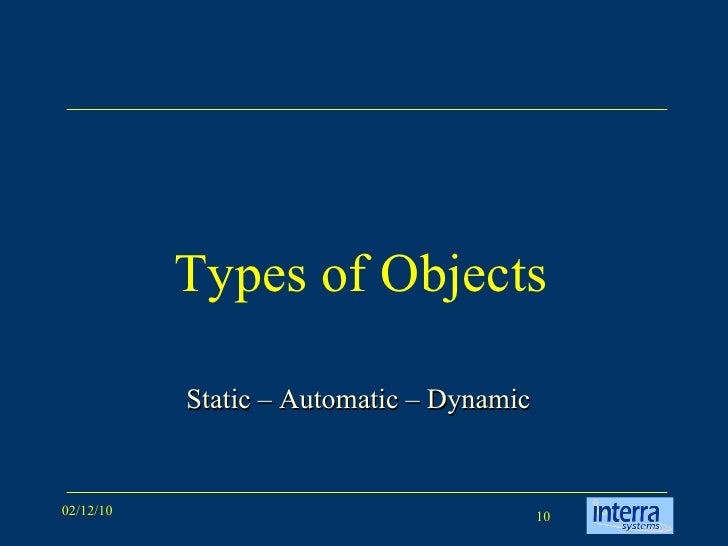 Types of Objects

Static – Automatic – Dynamic

02/12/10

10

interra systems